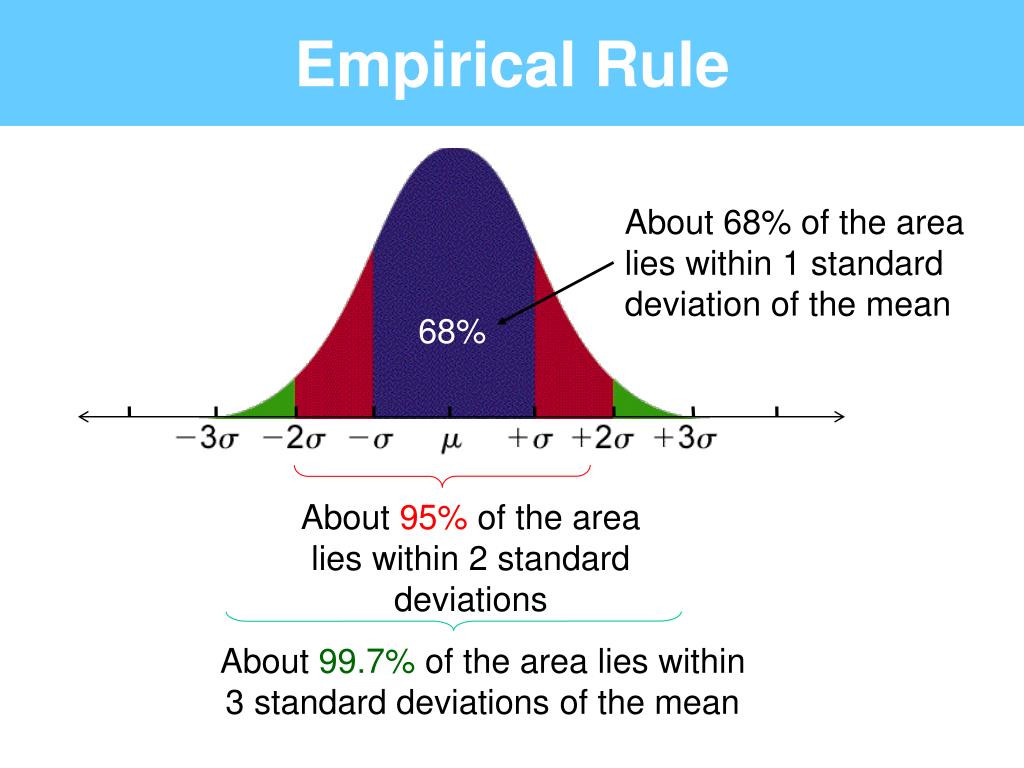 Empirical Rule

About 68% of the area lies within 1 standard deviation of the mean

68%

$-3\sigma$ $-2\sigma$ $-\sigma$ $\mu$ $+\sigma$ $+2\sigma$ $+3\sigma$

About 95% of the area lies within 2 standard deviations

About 99.7% of the area lies within 3 standard deviations of the mean